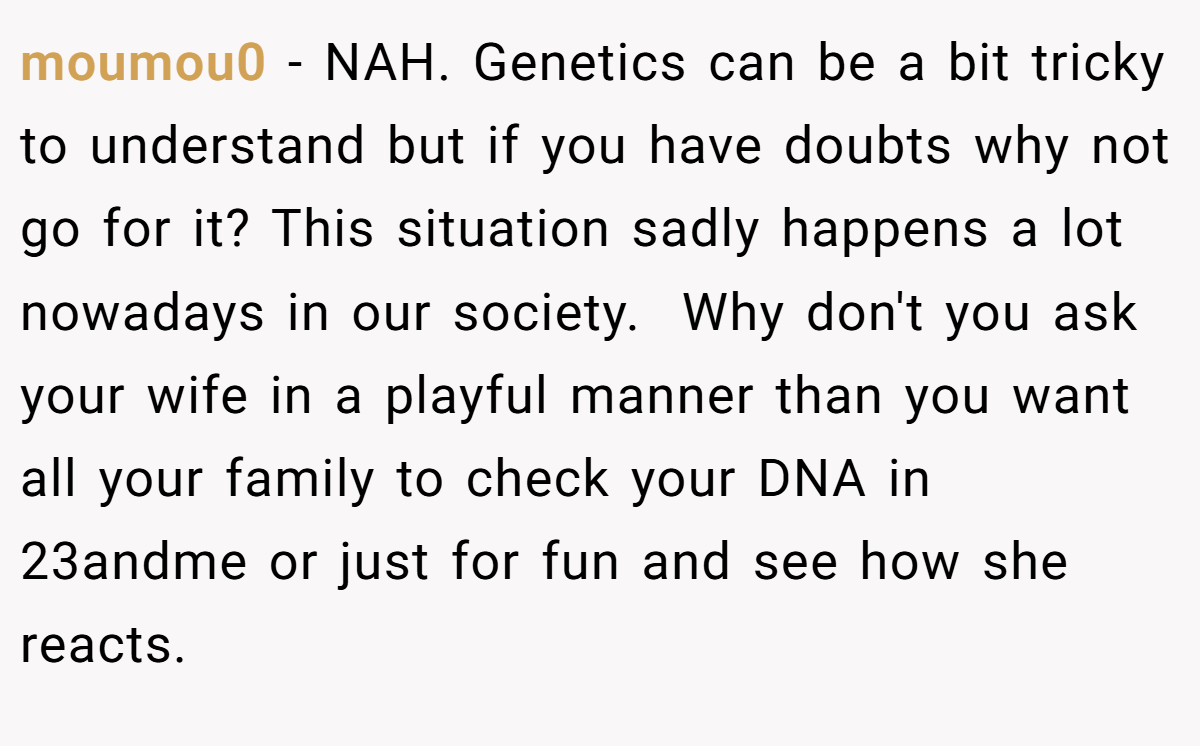 moumou0 - NAH. Genetics can be a bit tricky to understand but if you have doubts why not go for it? This situation sadly happens a lot nowadays in our society.  Why don't you ask your wife in a playful manner than you want all your family to check your DNA in 23andme or just for fun and see how she reacts.